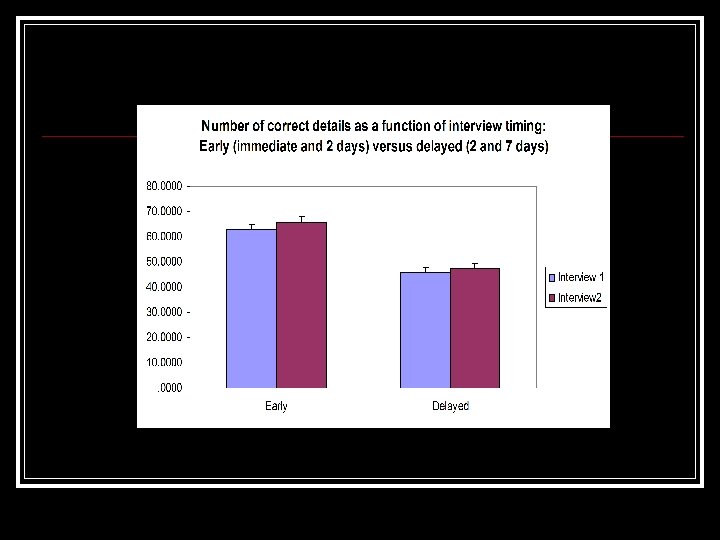 Number of correct details as a function of interview timing:
Early (immediate and 2 days) versus delayed (2 and 7 days)

80.0000
70.0000
60.0000
50.0000
40.0000
30.0000
20.0000
10.0000
.0000

Early
Delayed

Interview 1
Interview2